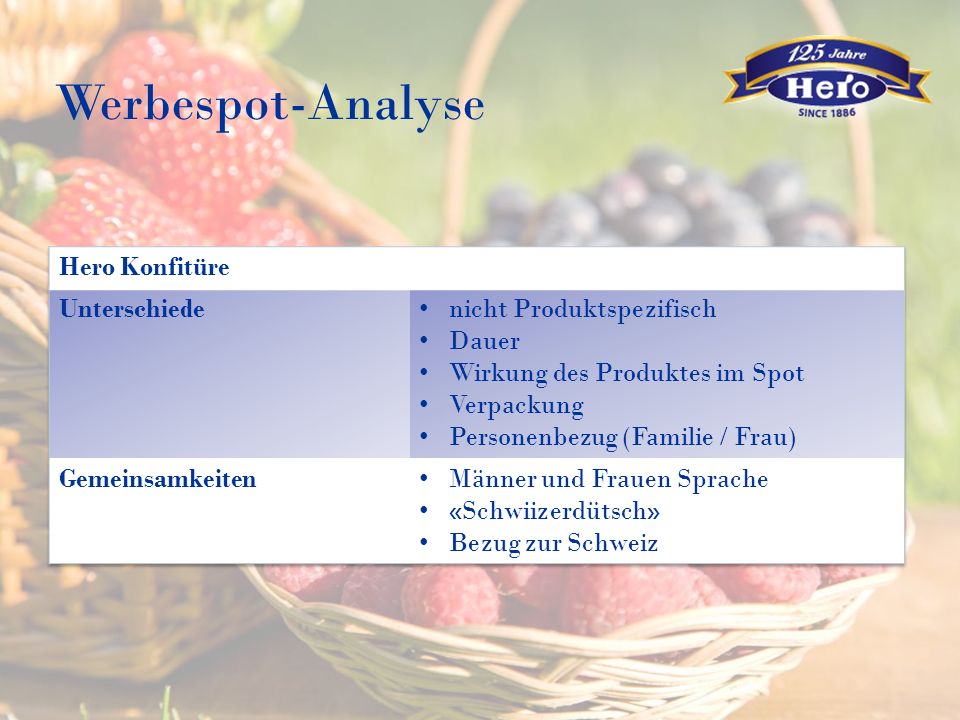 Werbespot-Analyse

125 Jahre
Hero
SINCE 1886

| Hero Konfitüre | |
|---|---|
| Unterschiede | • nicht Produktspezifisch • Dauer • Wirkung des Produktes im Spot • Verpackung • Personenbezug (Familie / Frau) |
| Gemeinsamkeiten | • Männer und Frauen Sprache • «Schwiizerdütsch» • Bezug zur Schweiz |